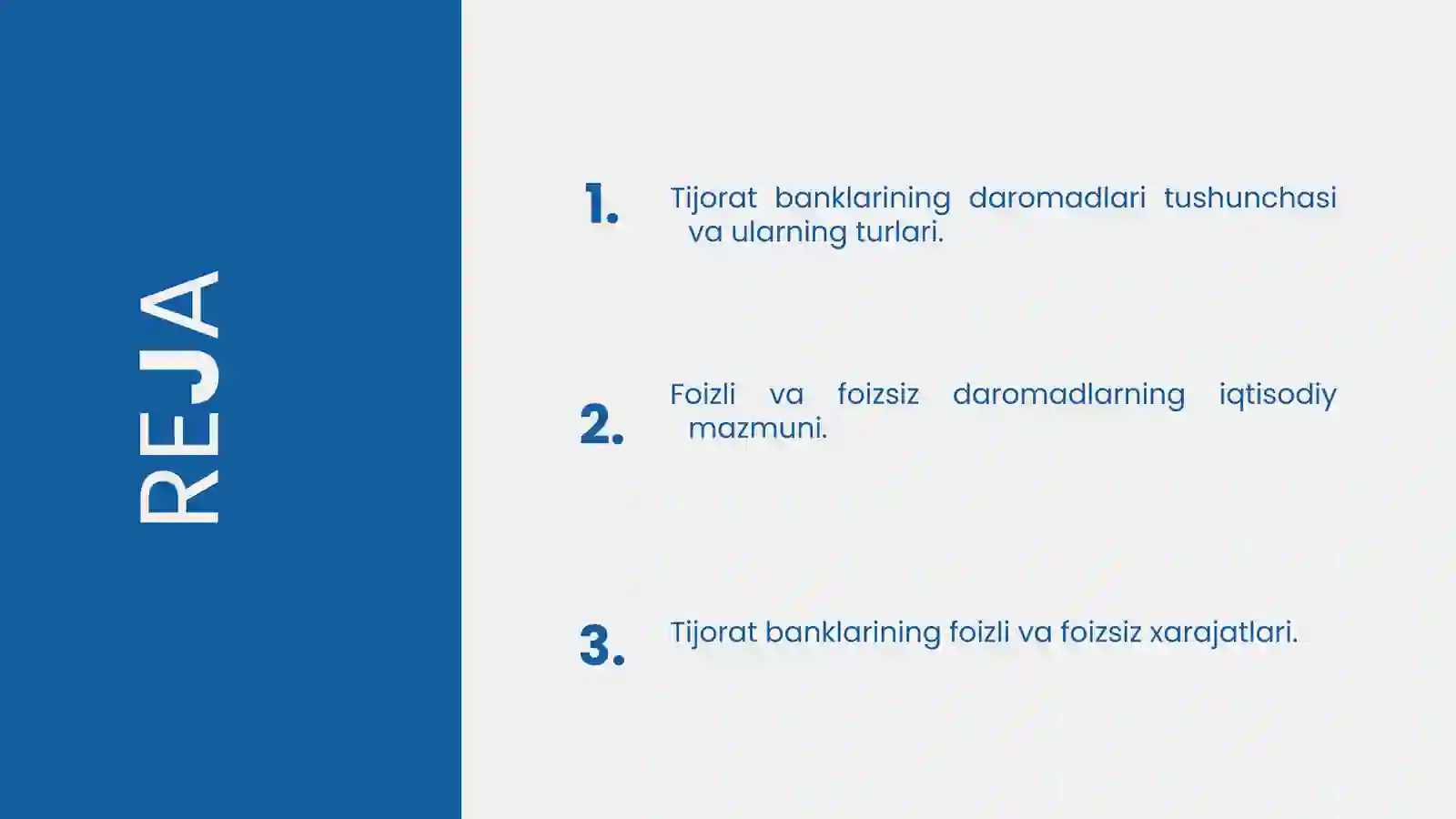 REJA

1. Tijorat banklarining daromadlari tushunchasi va ularning turlari.

2. Foizli va foizsiz daromadlarning iqtisodiy mazmuni.

3. Tijorat banklarining foizli va foizsiz xarajatlari.